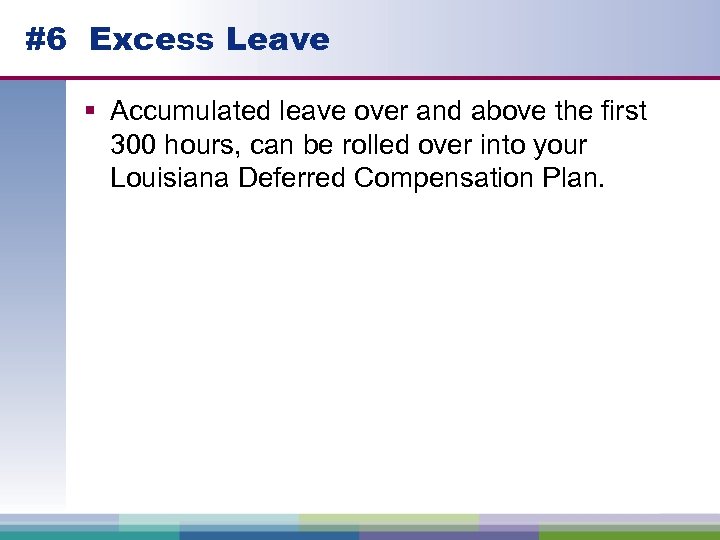 #6 Excess Leave

▪ Accumulated leave over and above the first 300 hours, can be rolled over into your Louisiana Deferred Compensation Plan.